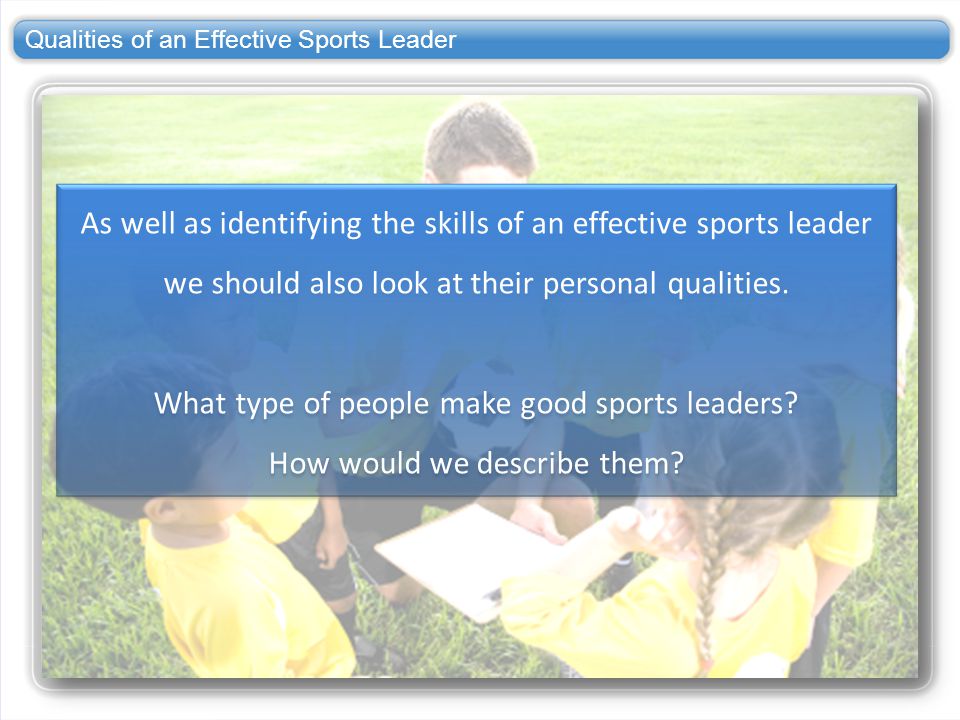 Qualities of an Effective Sports Leader

As well as identifying the skills of an effective sports leader we should also look at their personal qualities.

What type of people make good sports leaders?
How would we describe them?